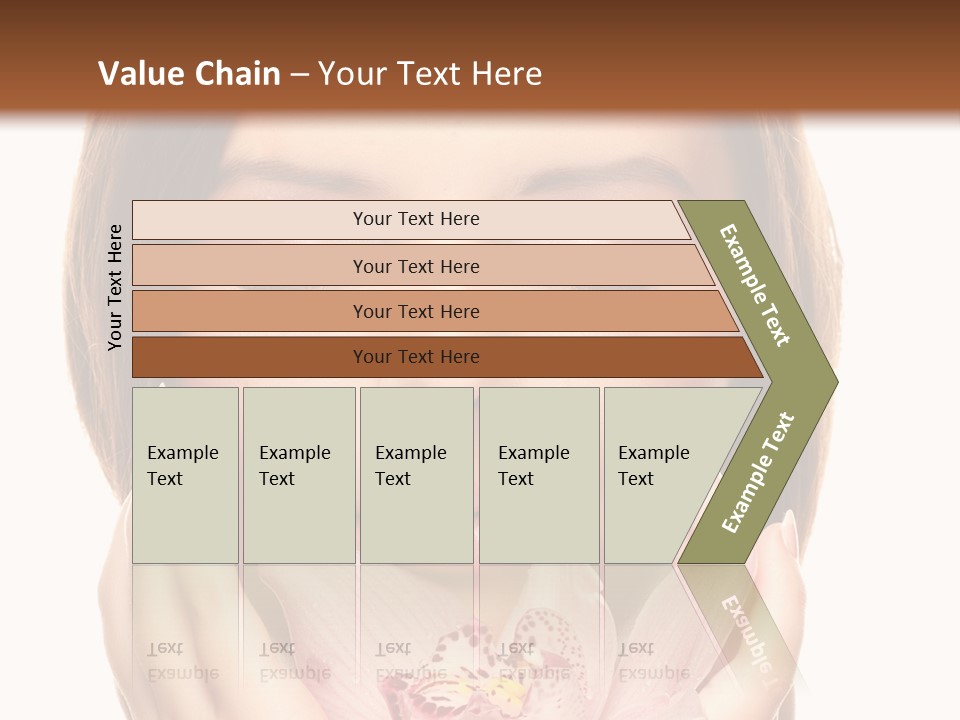 Value Chain – Your Text Here

Your Text Here

Your Text Here

Your Text Here

Your Text Here

Your Text Here

Example Text

Example Text

Example Text

Example Text

Example Text

Example Text

Example Text